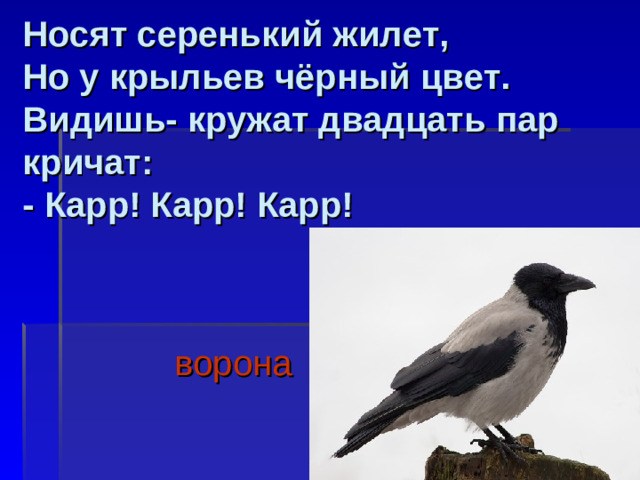 Носят серенький жилет,
Но у крыльев чёрный цвет.
Видишь- кружат двадцать пар
кричат:
- Карр! Карр! Карр!

ворона